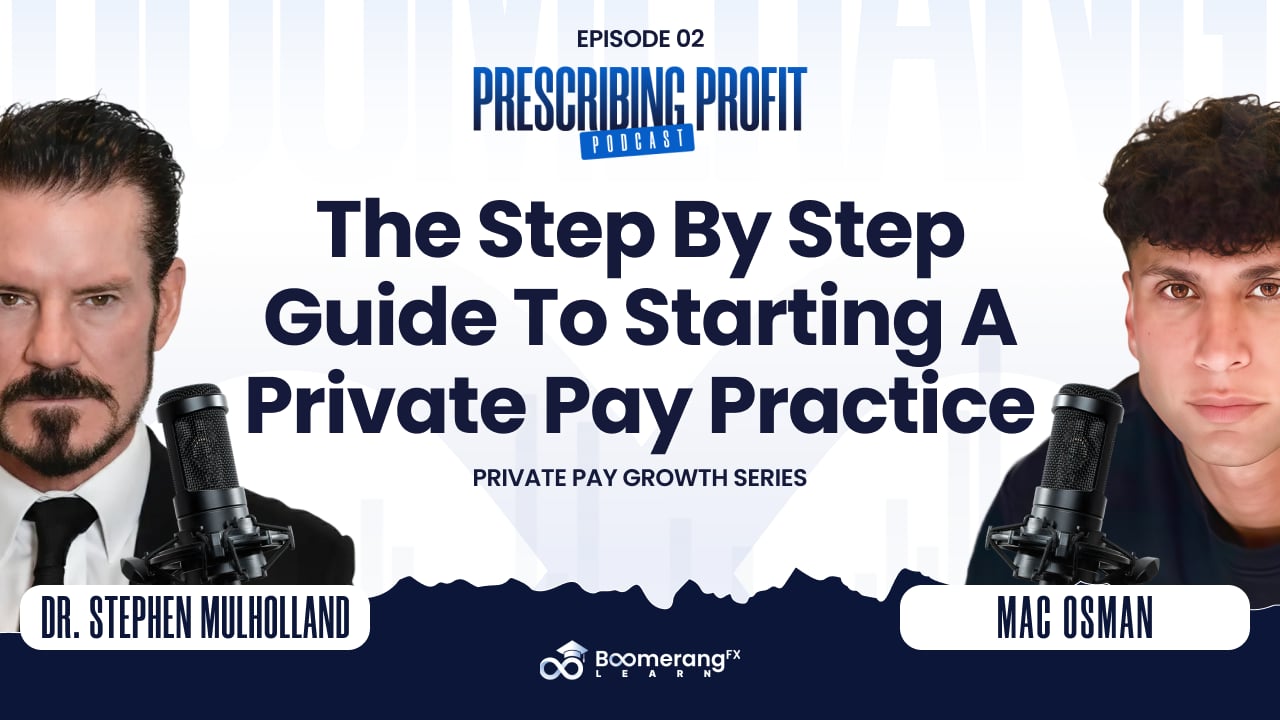 EPISODE 02

PRESCRIBING PROFIT
PODCAST

The Step By Step Guide To Starting A Private Pay Practice

PRIVATE PAY GROWTH SERIES

DR. STEPHEN MULHOLLAND

MAC OSMAN

BoomerangFX
LEARN